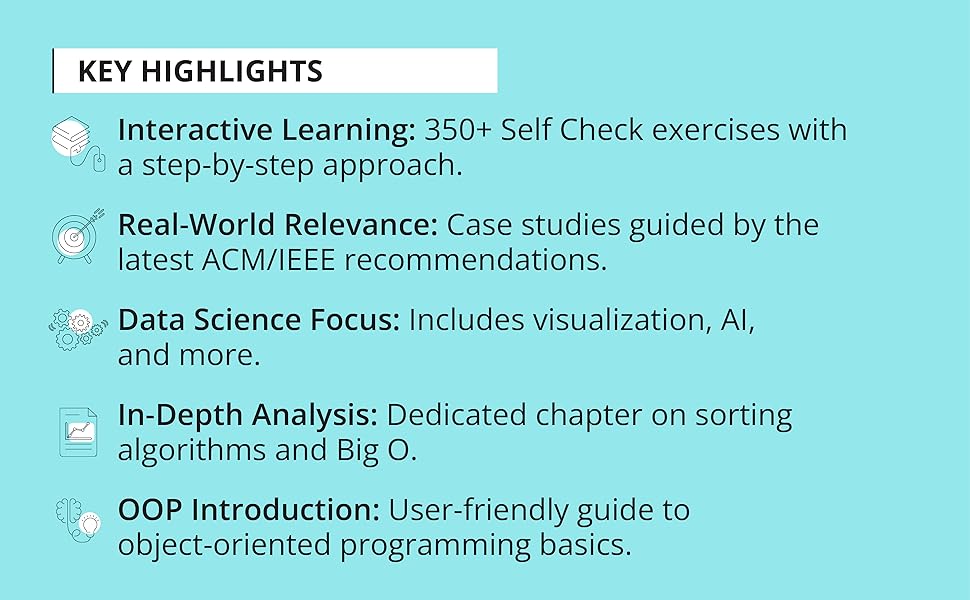 KEY HIGHLIGHTS

Interactive Learning: 350+ Self Check exercises with a step-by-step approach.

Real-World Relevance: Case studies guided by the latest ACM/IEEE recommendations.

Data Science Focus: Includes visualization, AI, and more.

In-Depth Analysis: Dedicated chapter on sorting algorithms and Big O.

OOP Introduction: User-friendly guide to object-oriented programming basics.